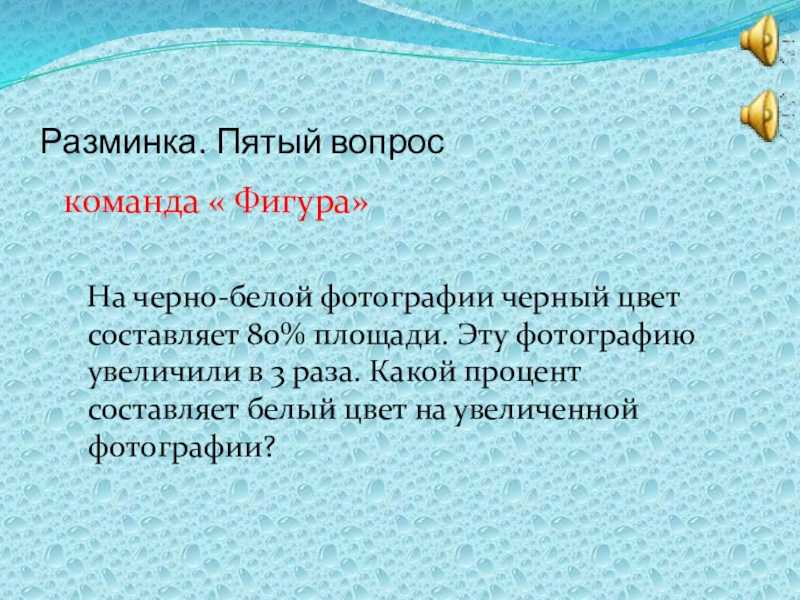 Разминка. Пятый вопрос

команда « Фигура»

На черно-белой фотографии черный цвет составляет 80% площади. Эту фотографию увеличили в 3 раза. Какой процент составляет белый цвет на увеличенной фотографии?